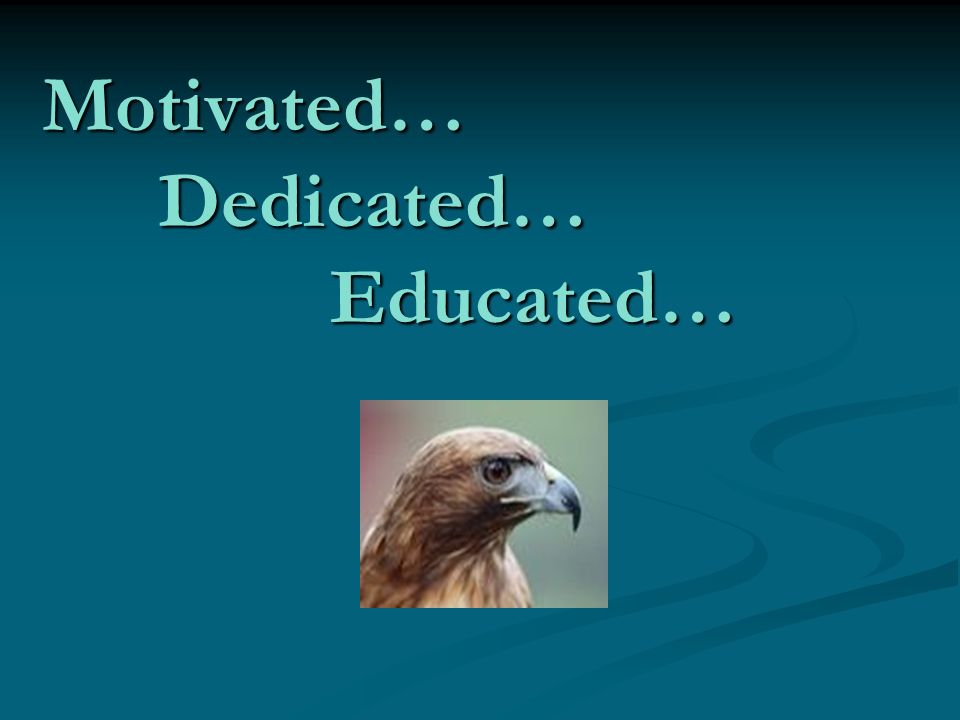 Motivated…
Dedicated…
Educated…